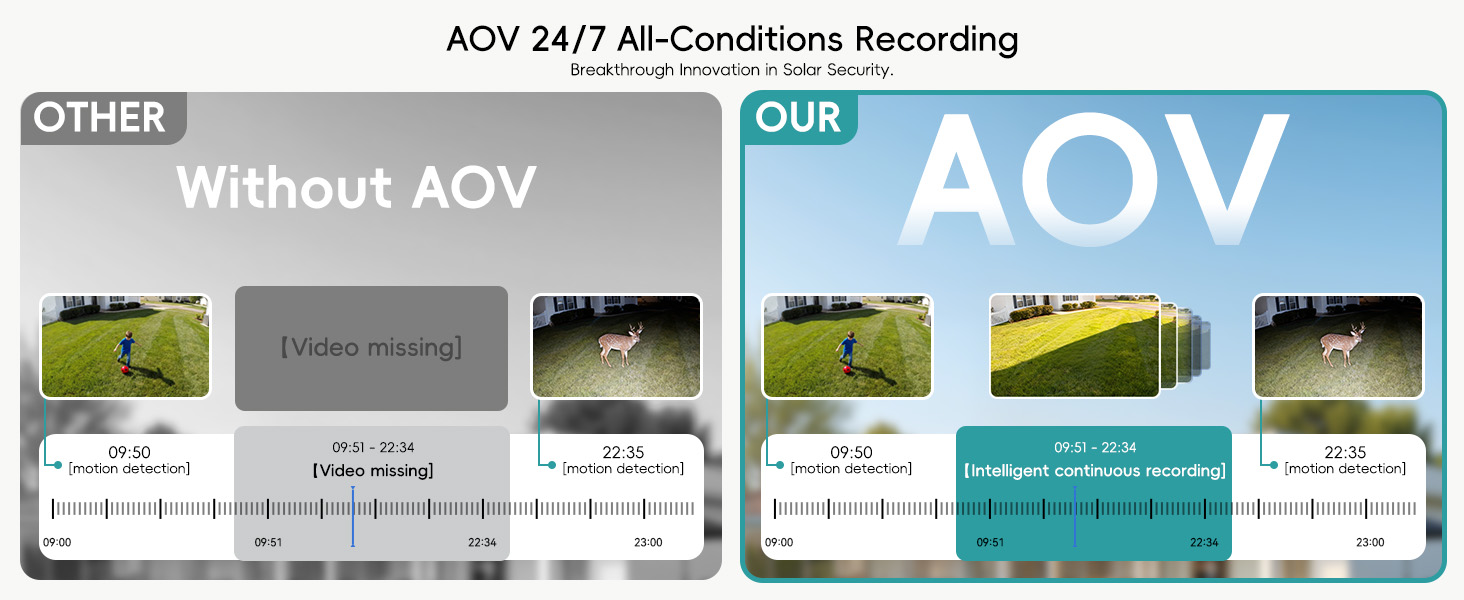 AOV 24/7 All-Conditions Recording
Breakthrough Innovation in Solar Security.

OTHER

Without AOV

【Video missing】

09:50
[motion detection]

09:51 - 22:34
【Video missing】

22:35
[motion detection]

09:00
09:51
22:34
23:00

OUR

AOV

09:50
[motion detection]

09:51 - 22:34
【Intelligent continuous recording】

22:35
[motion detection]

09:00
09:51
22:34
23:00